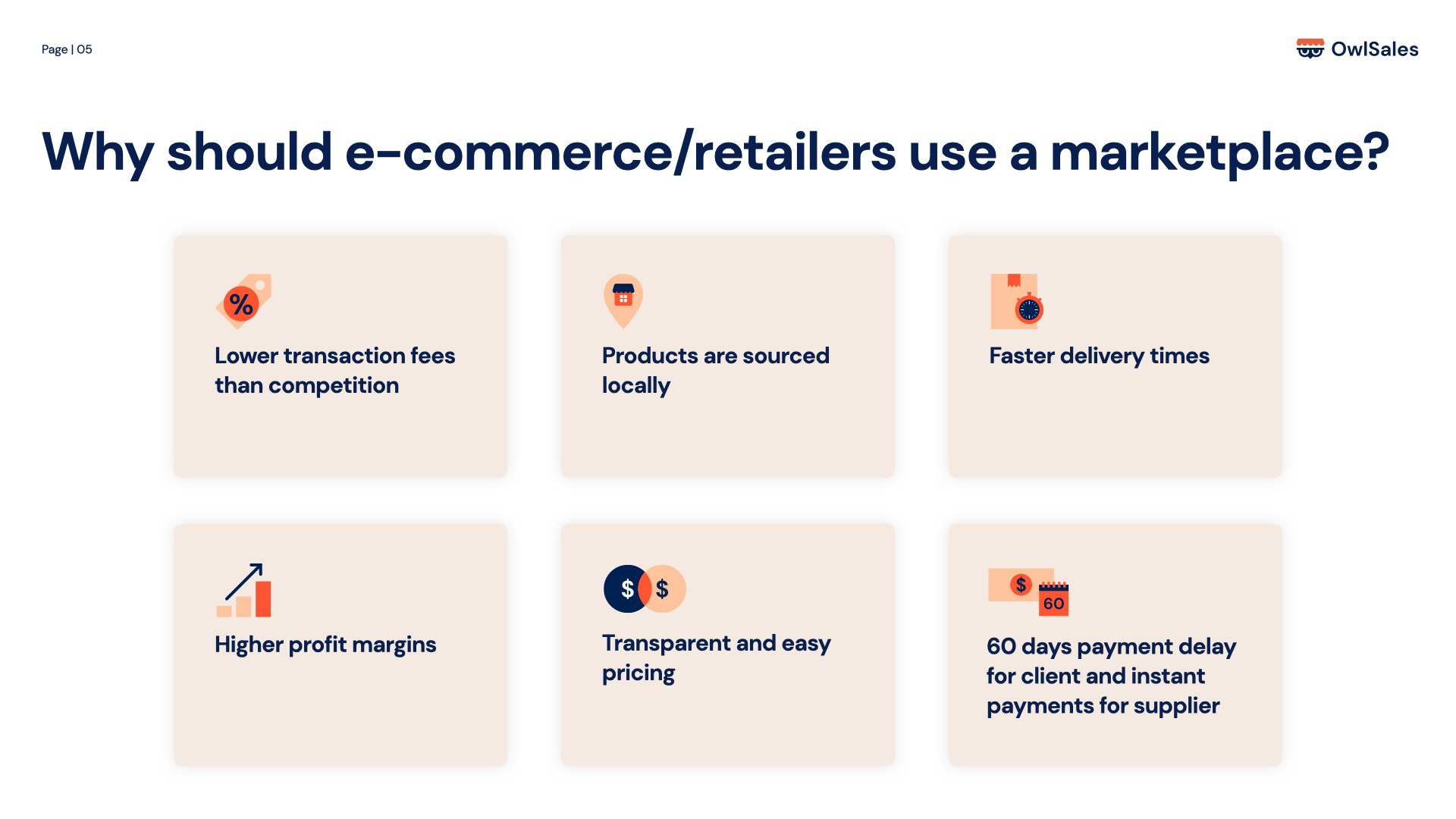 Page | 05

OwlSales

Why should e-commerce/retailers use a marketplace?

%

Lower transaction fees than competition

Products are sourced locally

Faster delivery times

Higher profit margins

$ $

Transparent and easy pricing

$ 60

60 days payment delay for client and instant payments for supplier